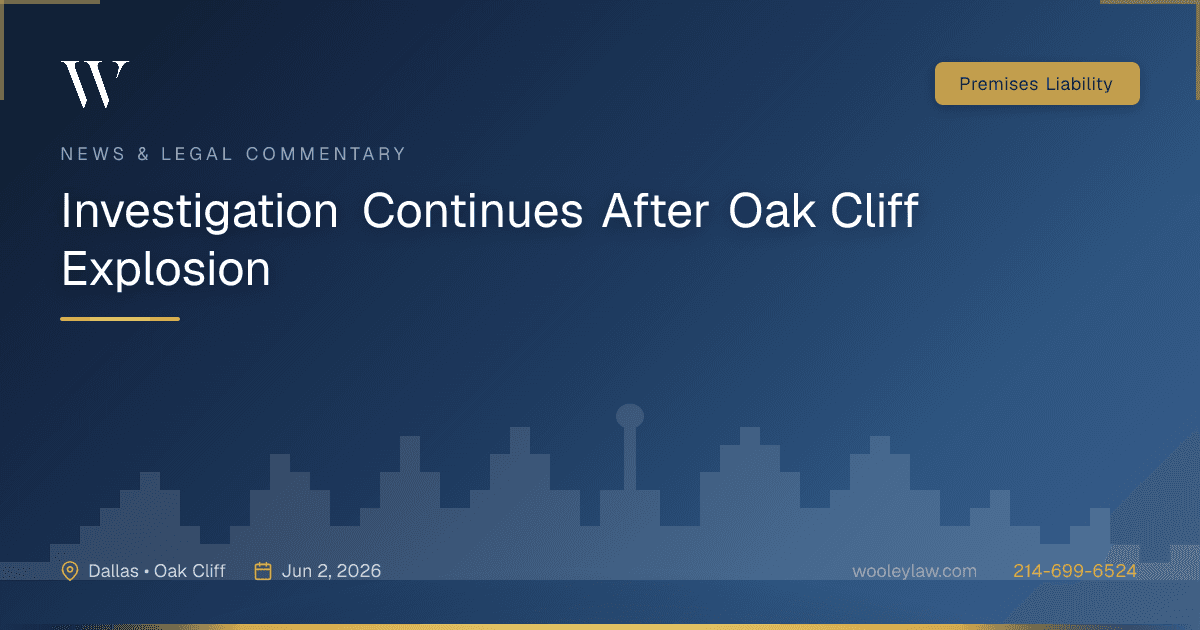 W

Premises Liability

NEWS & LEGAL COMMENTARY

Investigation Continues After Oak Cliff Explosion

Dallas • Oak Cliff Jun 2, 2026 wooleylaw.com 214-699-6524